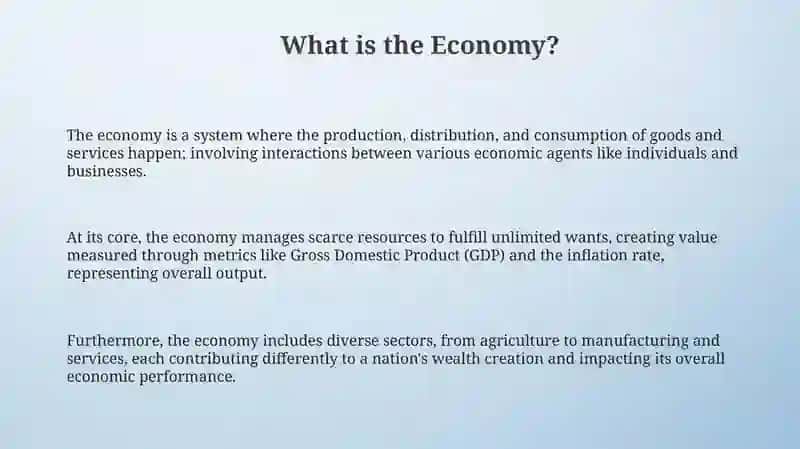 What is the Economy?

The economy is a system where the production, distribution, and consumption of goods and services happen; involving interactions between various economic agents like individuals and businesses.

At its core, the economy manages scarce resources to fulfill unlimited wants, creating value measured through metrics like Gross Domestic Product (GDP) and the inflation rate, representing overall output.

Furthermore, the economy includes diverse sectors, from agriculture to manufacturing and services, each contributing differently to a nation's wealth creation and impacting its overall economic performance.